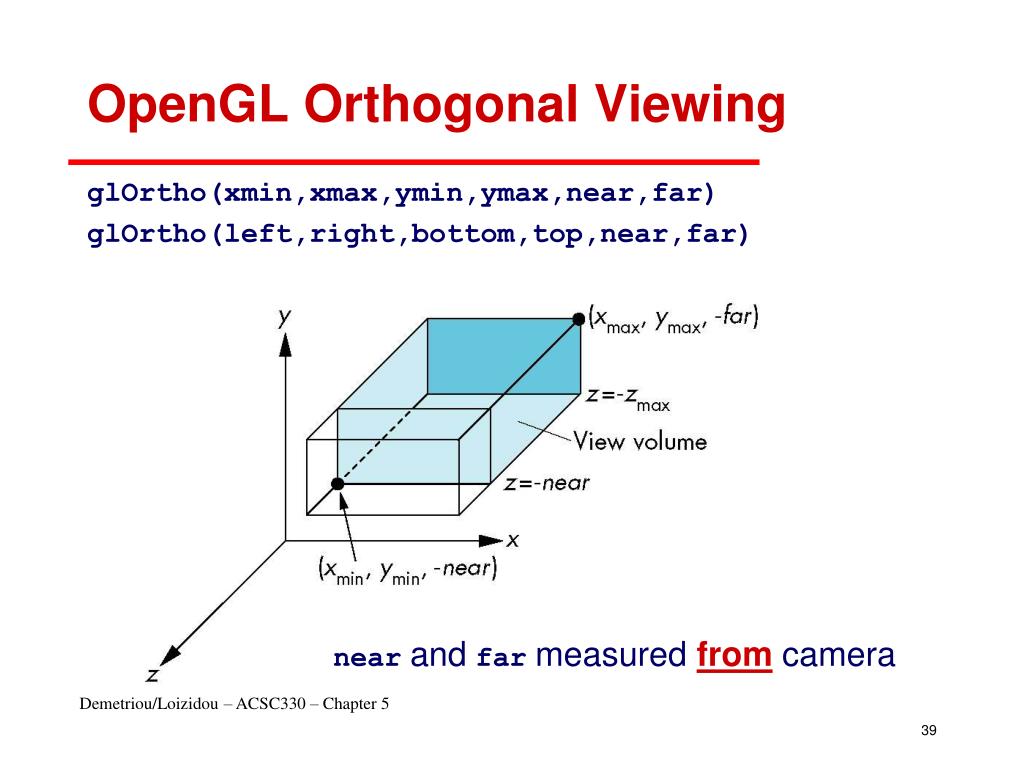 OpenGL Orthogonal Viewing

glOrtho(xmin,xmax,ymin,ymax,near,far)
glOrtho(left,right,bottom,top,near,far)

y

$(x_{max}, y_{max}, -far)$

$z=-z_{max}$

View volume

$z=-near$

x

$(x_{min}, y_{min}, -near)$

z

near and far measured from camera

Demetriou/Loizidou – ACSC330 – Chapter 5

39